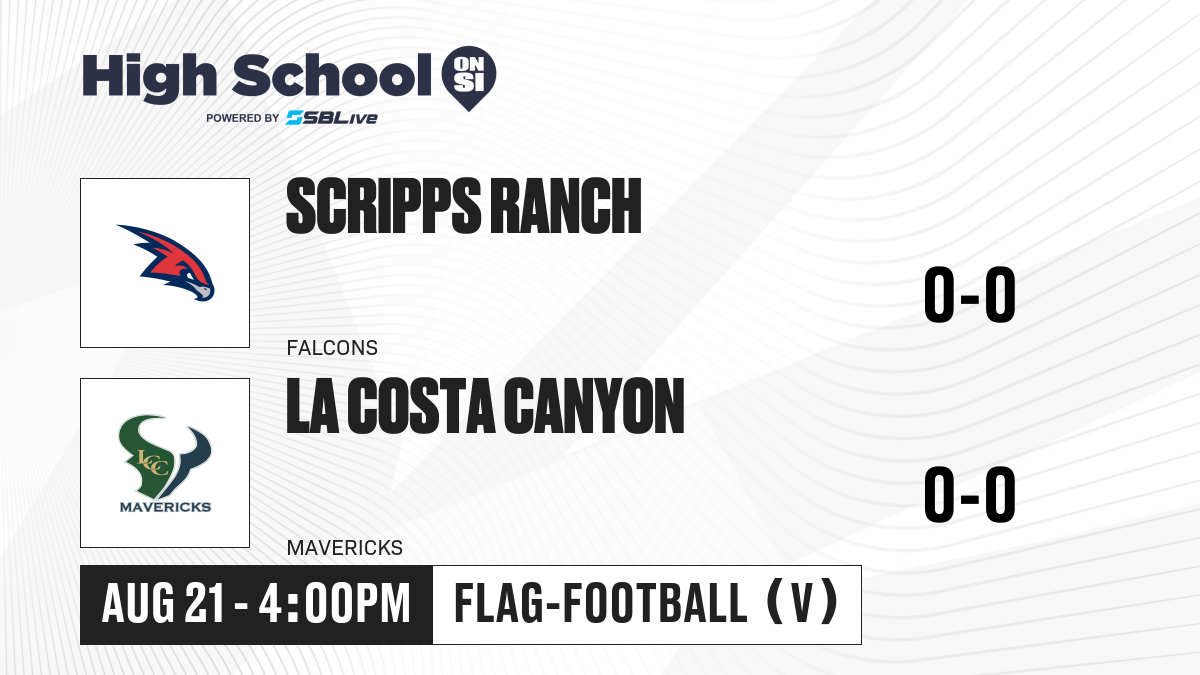 High School ON SI
POWERED BY SBLive

SCRIPPS RANCH
FALCONS
0-0

LCC MAVERICKS
LA COSTA CANYON
MAVERICKS
0-0

AUG 21 - 4:00PM
FLAG-FOOTBALL (V)